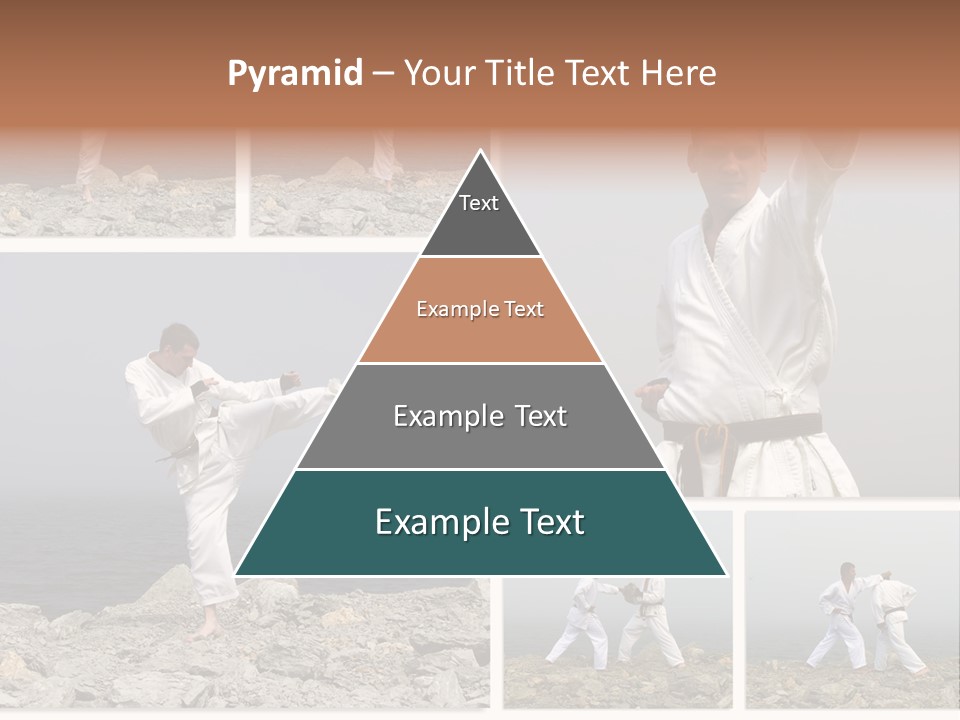 Pyramid – Your Title Text Here

Text

Example Text

Example Text

Example Text